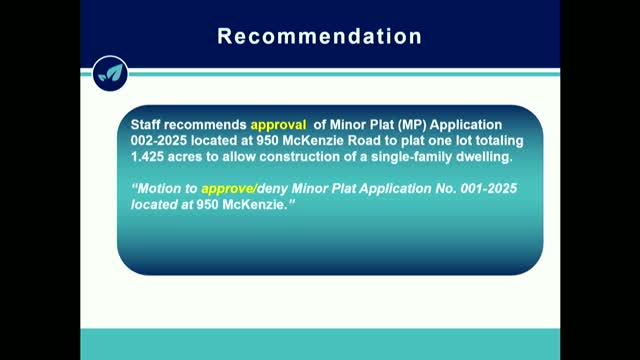 Recommendation

Staff recommends approval of Minor Plat (MP) Application 002-2025 located at 950 McKenzie Road to plat one lot totaling 1.425 acres to allow construction of a single-family dwelling.

"Motion to approve/deny Minor Plat Application No. 001-2025 located at 950 McKenzie."